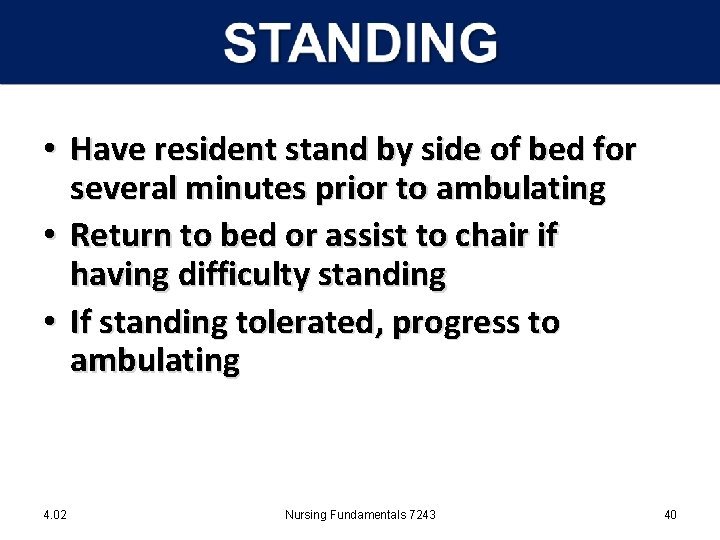 STANDING

• Have resident stand by side of bed for several minutes prior to ambulating
• Return to bed or assist to chair if having difficulty standing
• If standing tolerated, progress to ambulating

4.02 Nursing Fundamentals 7243 40